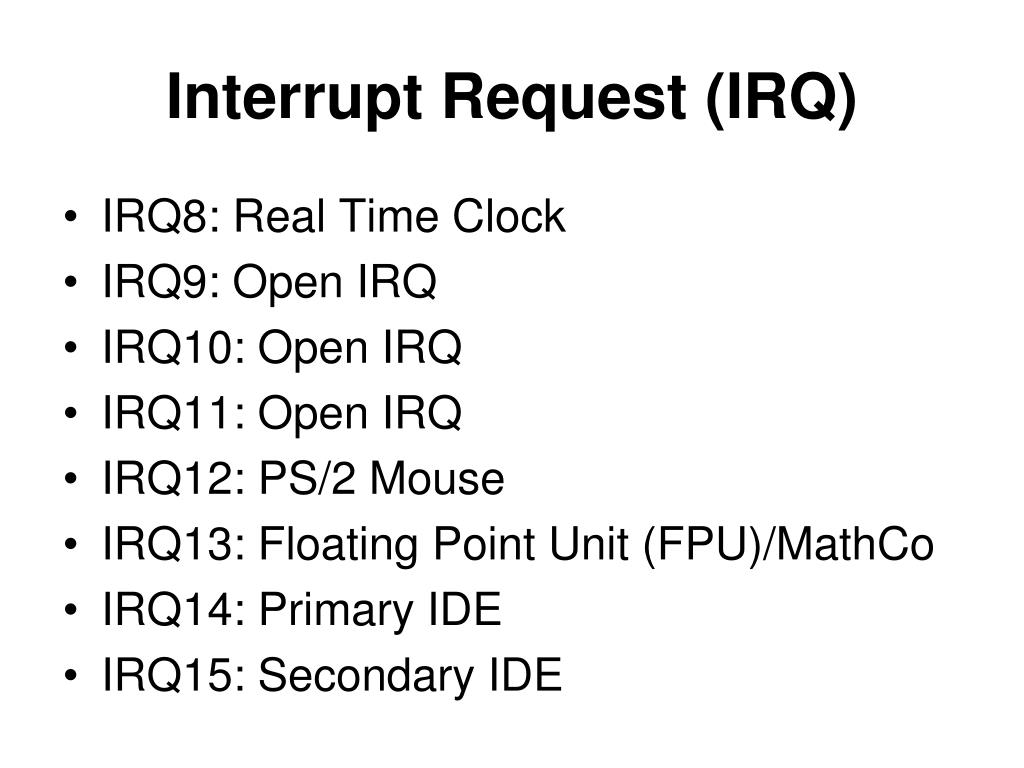 Interrupt Request (IRQ)

• IRQ8: Real Time Clock
• IRQ9: Open IRQ
• IRQ10: Open IRQ
• IRQ11: Open IRQ
• IRQ12: PS/2 Mouse
• IRQ13: Floating Point Unit (FPU)/MathCo
• IRQ14: Primary IDE
• IRQ15: Secondary IDE